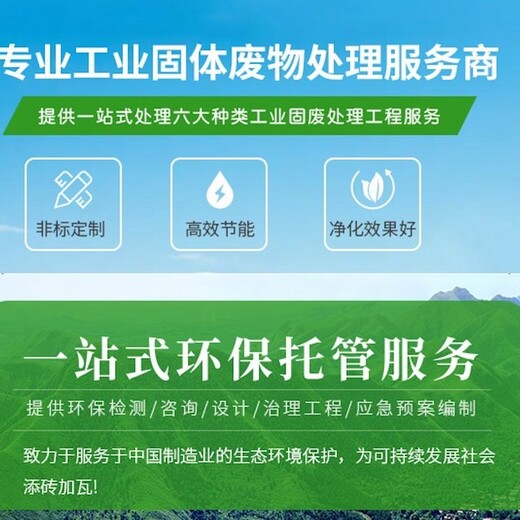 专业工业固体废物处理服务商

提供一站式处理六大种类工业固废处理工程服务

非标定制

高效节能

净化效果好

一站式环保托管服务

提供环保检测/咨询/设计/治理工程/应急预案编制

致力于服务于中国制造业的生态环境保护，为可持续发展社会添砖加瓦!